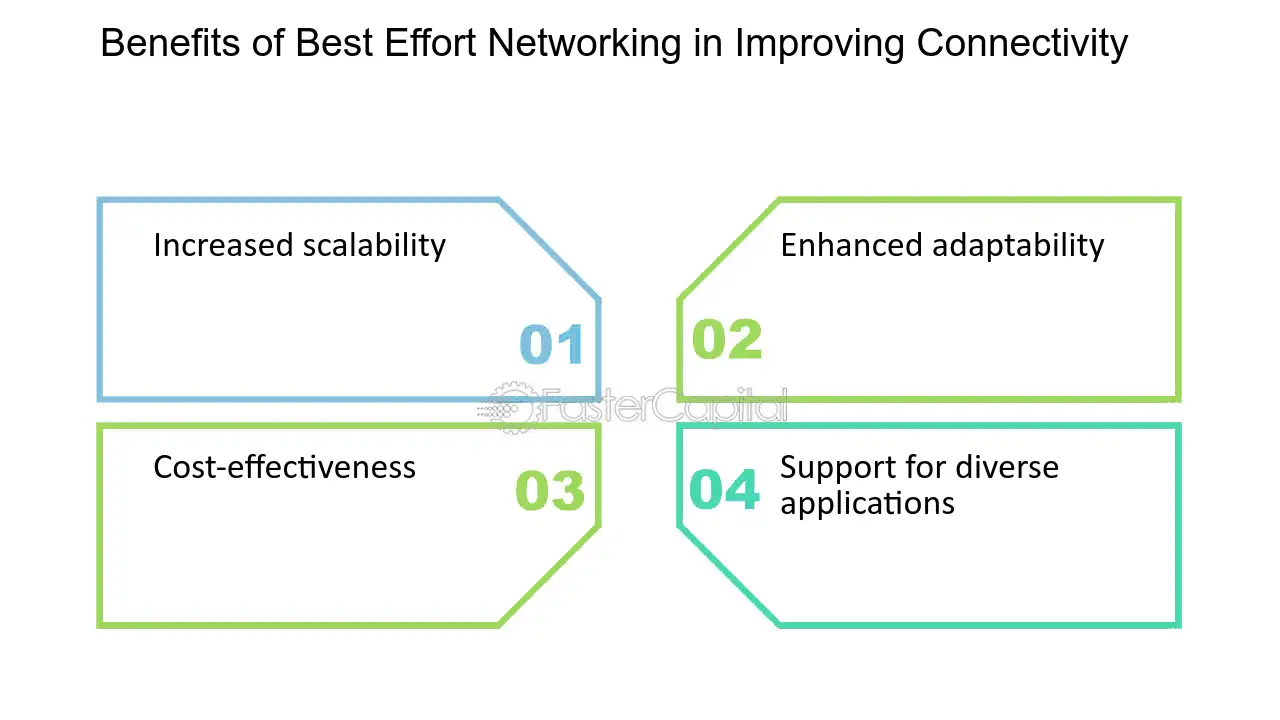 Benefits of Best Effort Networking in Improving Connectivity

Increased scalability

01

Enhanced adaptability

02

Cost-effectiveness

03

04

Support for diverse applications

FasterCapital